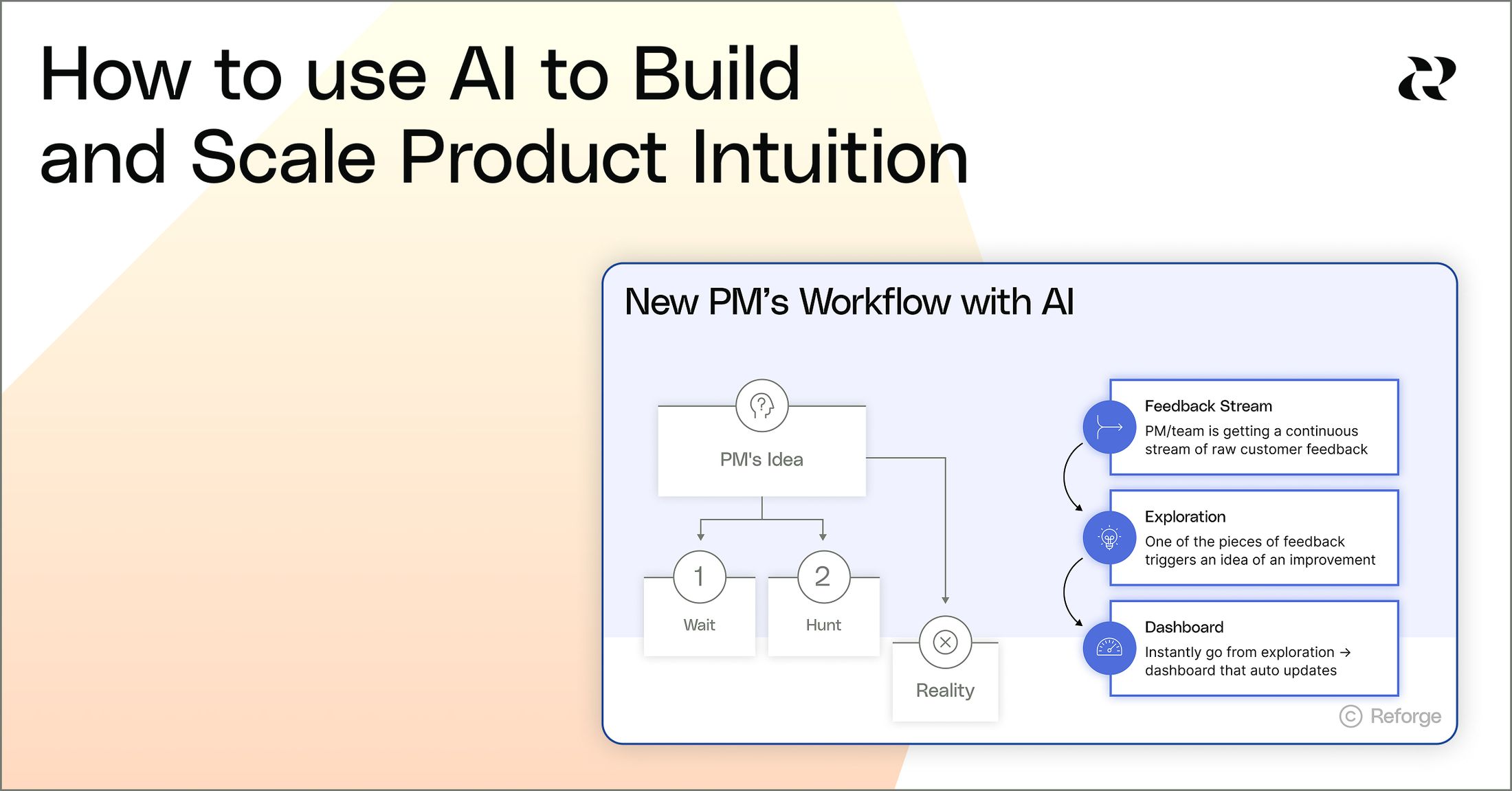 How to use AI to Build and Scale Product Intuition

New PM's Workflow with AI

PM's Idea

1

Wait

2

Hunt

Reality

Feedback Stream
PM/team is getting a continuous stream of raw customer feedback

Exploration
One of the pieces of feedback triggers an idea of an improvement

Dashboard
Instantly go from exploration → dashboard that auto updates

© Reforge